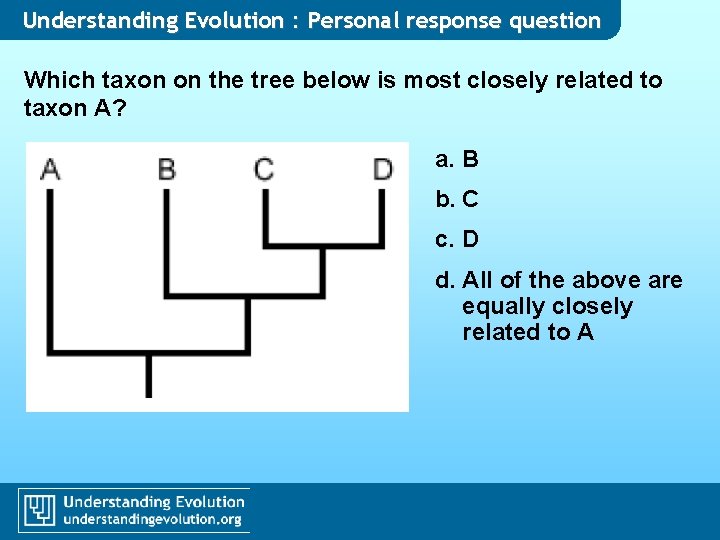 Understanding Evolution : Personal response question

Which taxon on the tree below is most closely related to taxon A?

A B C D

a. B

b. C

c. D

d. All of the above are equally closely related to A

Understanding Evolution
understandingevolution.org